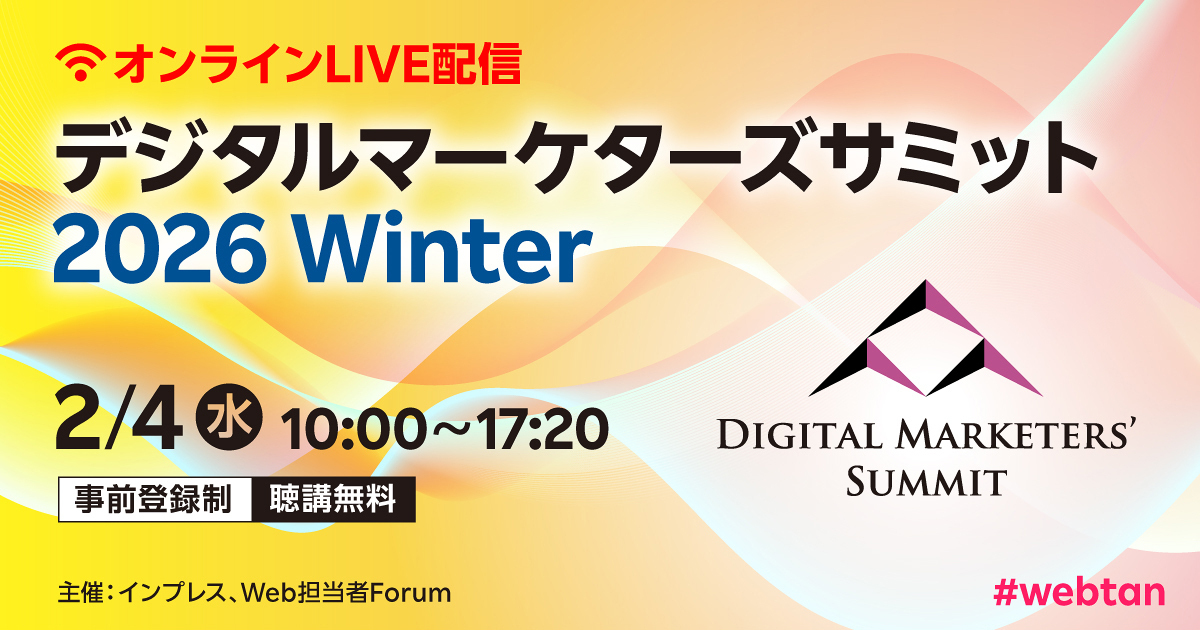 オンラインLIVE配信

デジタルマーケターズサミット
2026 Winter

2/4 水 10:00～17:20

事前登録制 聴講無料

DIGITAL MARKETERS' SUMMIT

主催：インプレス、Web担当者Forum

#webtan